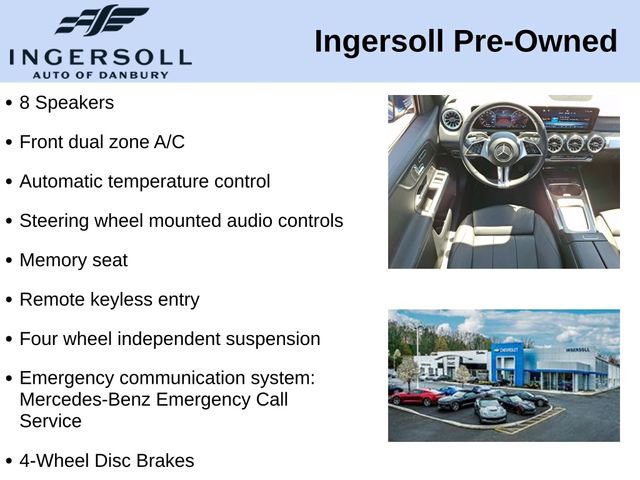 INGERSOLL
AUTO OF DANBURY

Ingersoll Pre-Owned

• 8 Speakers
• Front dual zone A/C
• Automatic temperature control
• Steering wheel mounted audio controls
• Memory seat
• Remote keyless entry
• Four wheel independent suspension
• Emergency communication system: Mercedes-Benz Emergency Call Service
• 4-Wheel Disc Brakes

CHEVROLET
INGERSOLL